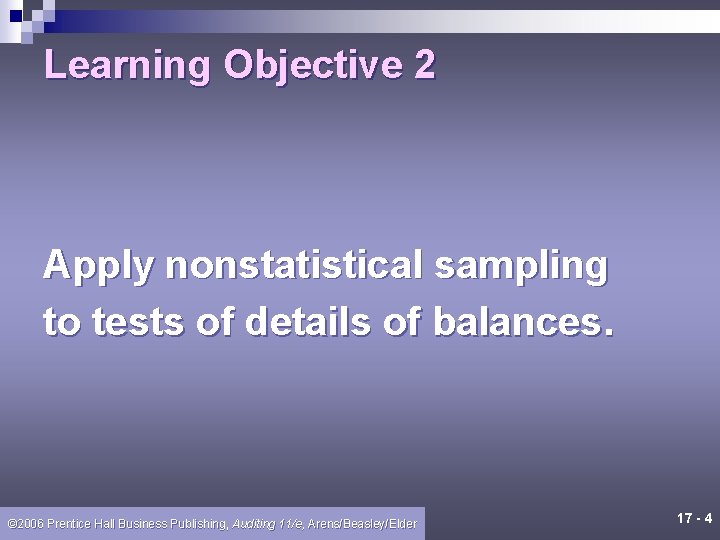 Learning Objective 2

Apply nonstatistical sampling to tests of details of balances.

©2006 Prentice Hall Business Publishing, Auditing 11/e, Arens/Beasley/Elder

17 - 4